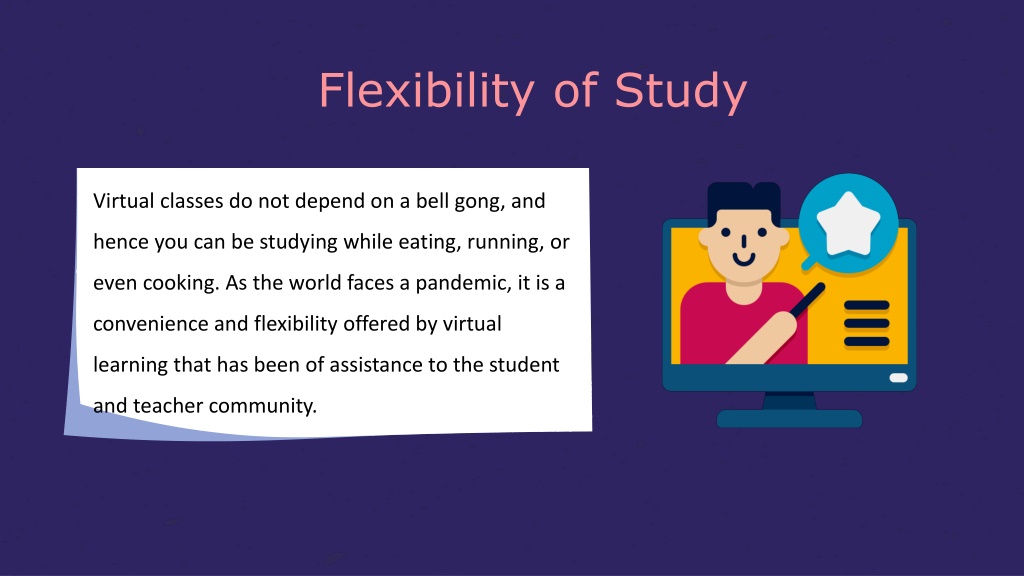 Flexibility of Study

Virtual classes do not depend on a bell gong, and hence you can be studying while eating, running, or even cooking. As the world faces a pandemic, it is a convenience and flexibility offered by virtual learning that has been of assistance to the student and teacher community.